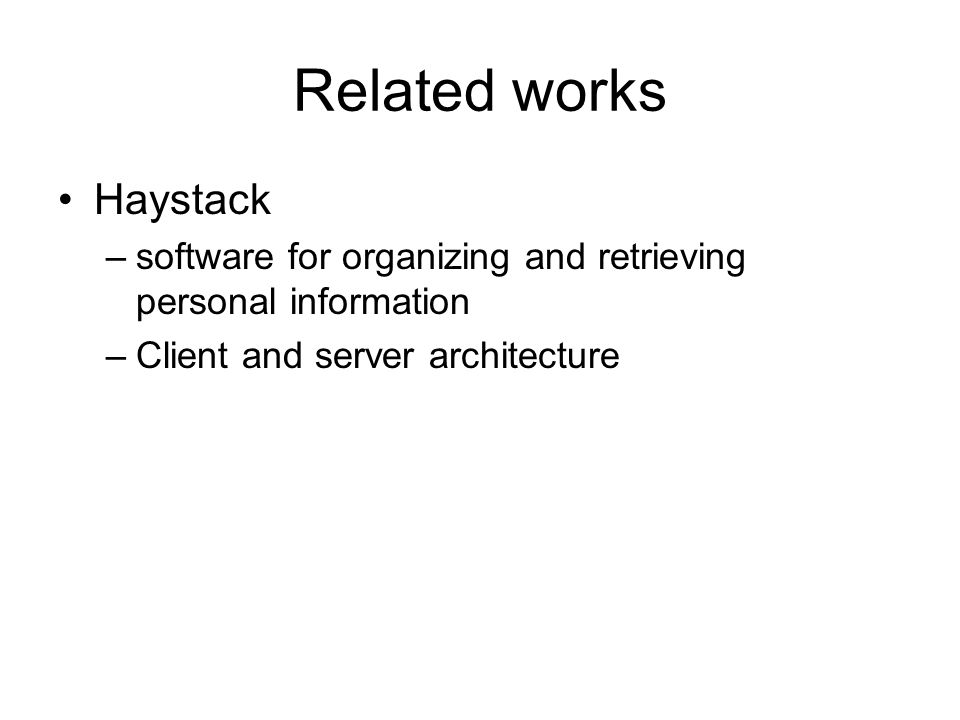 Related works

• Haystack
– software for organizing and retrieving personal information
– Client and server architecture